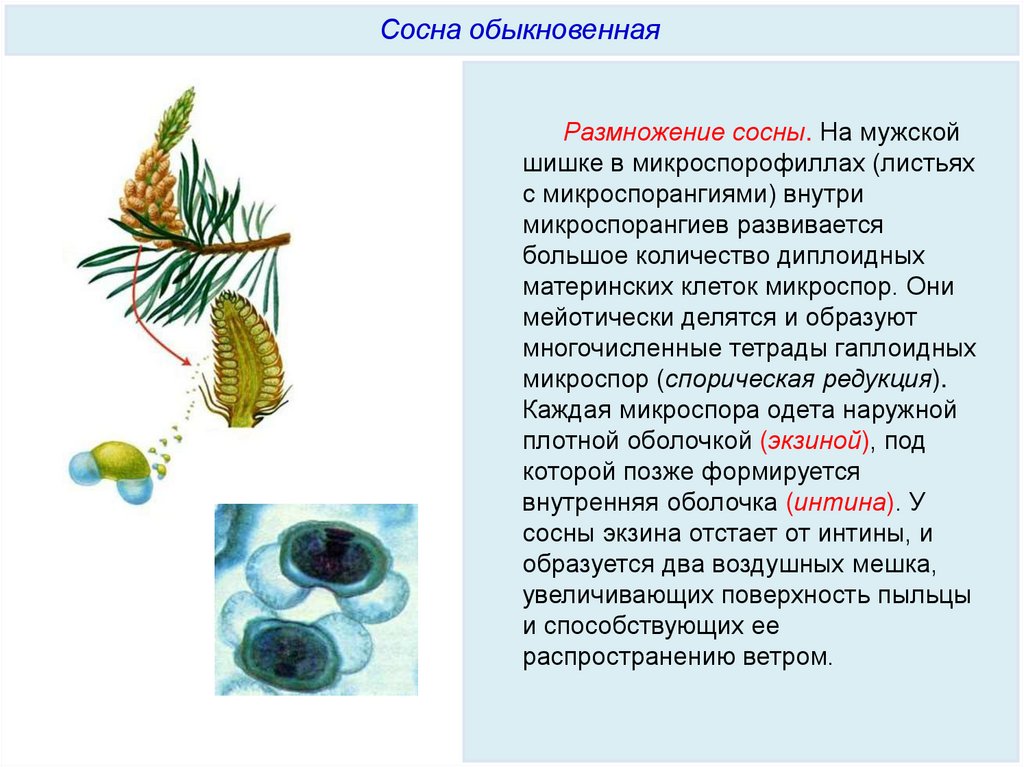 Сосна обыкновенная

Размножение сосны. На мужской шишке в микроспорофиллах (листьях с микроспорангиями) внутри микроспорангиев развивается большое количество диплоидных материнских клеток микроспор. Они мейотически делятся и образуют многочисленные тетрады гаплоидных микроспор (спорическая редукция). Каждая микроспора одета наружной плотной оболочкой (экзиной), под которой позже формируется внутренняя оболочка (интина). У сосны экзина отстает от интины, и образуется два воздушных мешка, увеличивающих поверхность пыльцы и способствующих ее распространению ветром.